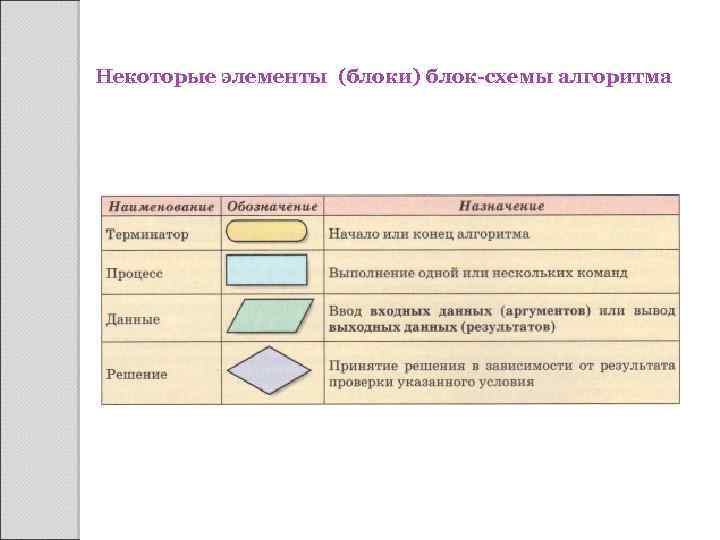 Некоторые элементы (блоки) блок-схемы алгоритма

| Наименование | Обозначение | Назначение |
|---|---|---|
| Терминатор | | Начало или конец алгоритма |
| Процесс | | Выполнение одной или нескольких команд |
| Данные | | Ввод входных данных (аргументов) или вывод выходных данных (результатов) |
| Решение | | Принятие решения в зависимости от результата проверки указанного условия |